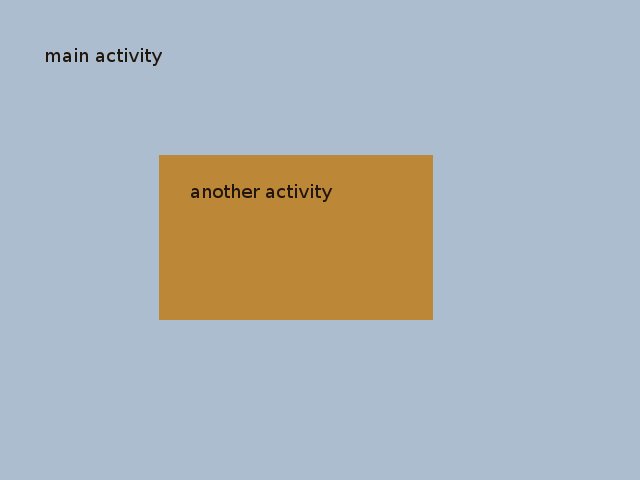 main activity

another activity